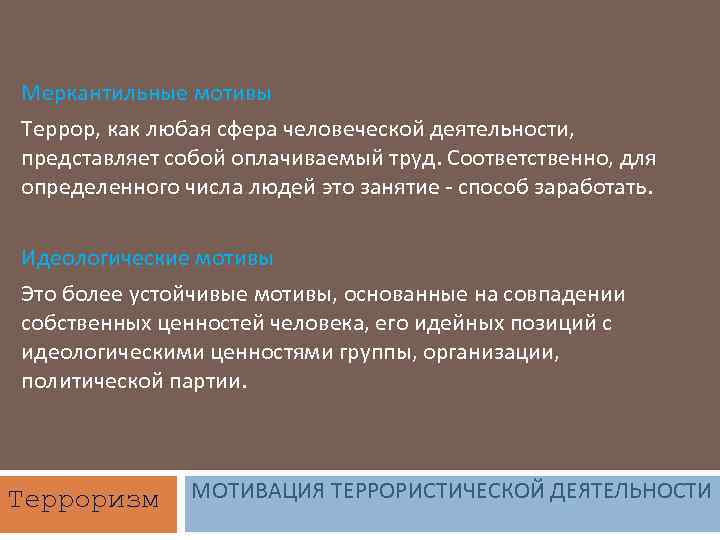 Меркантильные мотивы

Террор, как любая сфера человеческой деятельности, представляет собой оплачиваемый труд. Соответственно, для определенного числа людей это занятие - способ заработать.

Идеологические мотивы

Это более устойчивые мотивы, основанные на совпадении собственных ценностей человека, его идейных позиций с идеологическими ценностями группы, организации, политической партии.

Терроризм

МОТИВАЦИЯ ТЕРРОРИСТИЧЕСКОЙ ДЕЯТЕЛЬНОСТИ